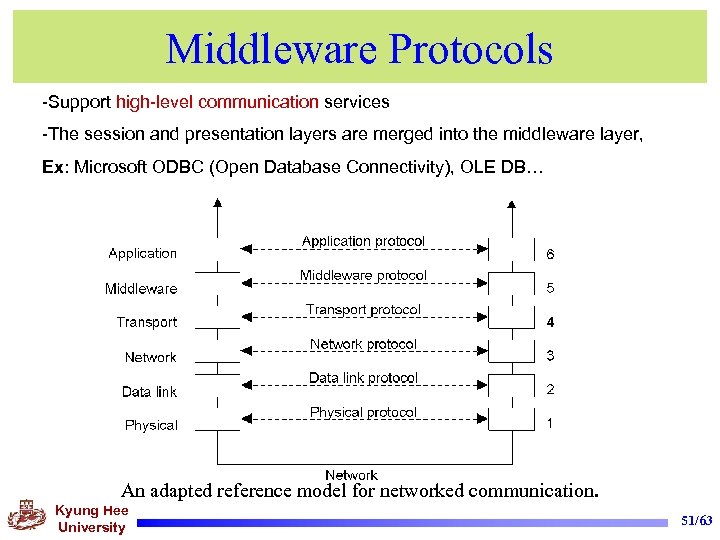 Middleware Protocols

-Support high-level communication services

-The session and presentation layers are merged into the middleware layer,

Ex: Microsoft ODBC (Open Database Connectivity), OLE DB…

Application
Middleware
Transport
Network
Data link
Physical

Application protocol
Middleware protocol
Transport protocol
Network protocol
Data link protocol
Physical protocol

6
5
4
3
2
1

Network

An adapted reference model for networked communication.

Kyung Hee University

51/63